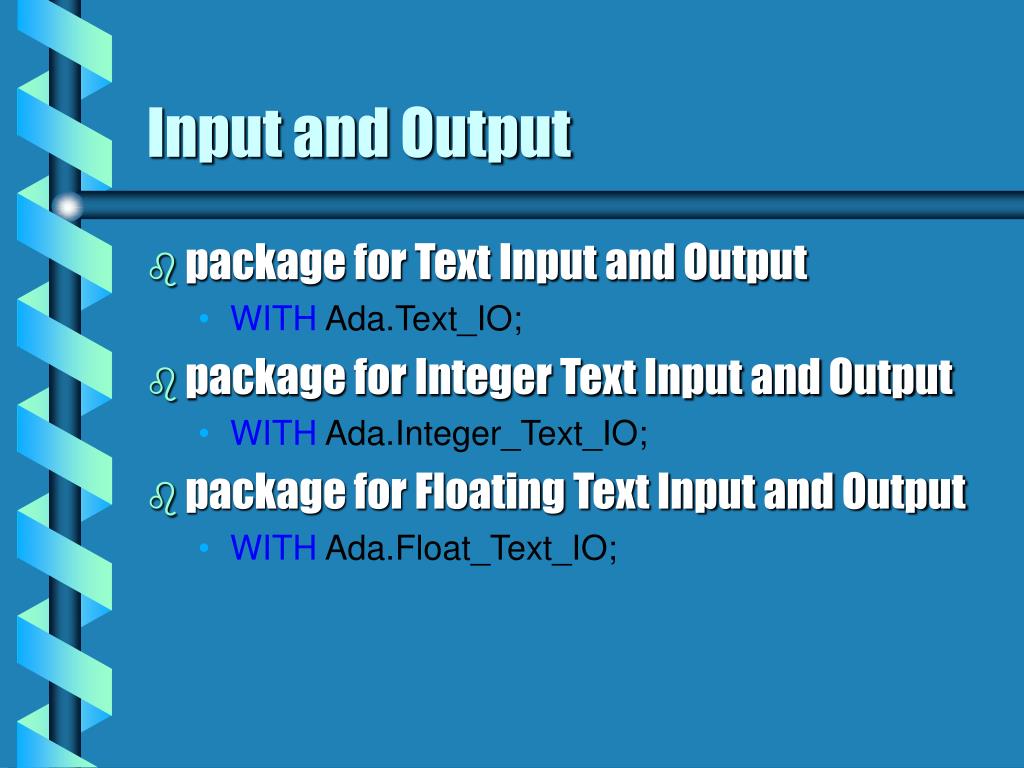 Input and Output

package for Text Input and Output

• WITH Ada.Text_IO;

package for Integer Text Input and Output

• WITH Ada.Integer_Text_IO;

package for Floating Text Input and Output

• WITH Ada.Float_Text_IO;